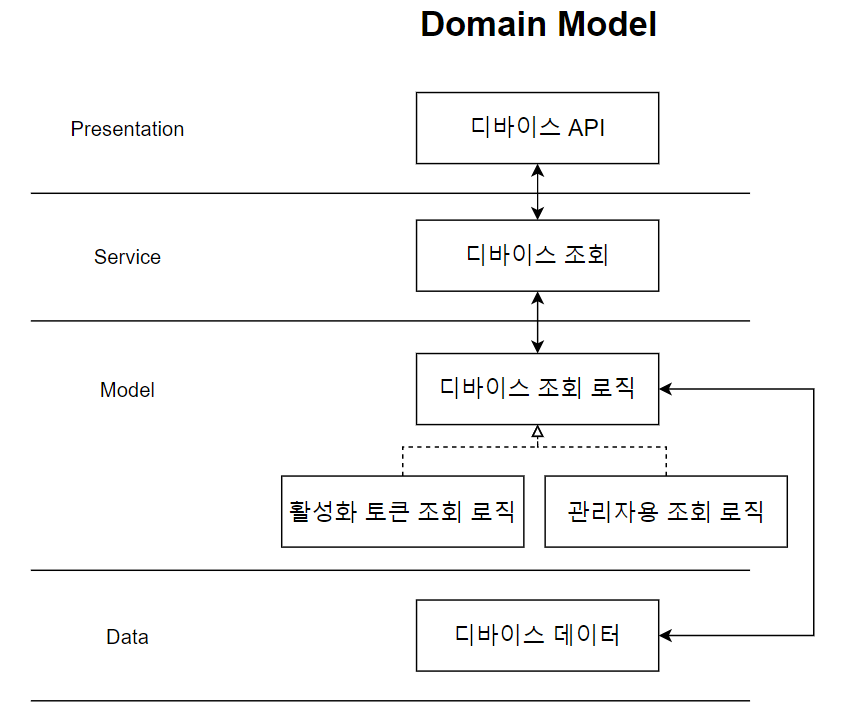 Domain Model

Presentation

디바이스 API

Service

디바이스 조회

Model

디바이스 조회 로직

활성화 토큰 조회 로직

관리자용 조회 로직

Data

디바이스 데이터